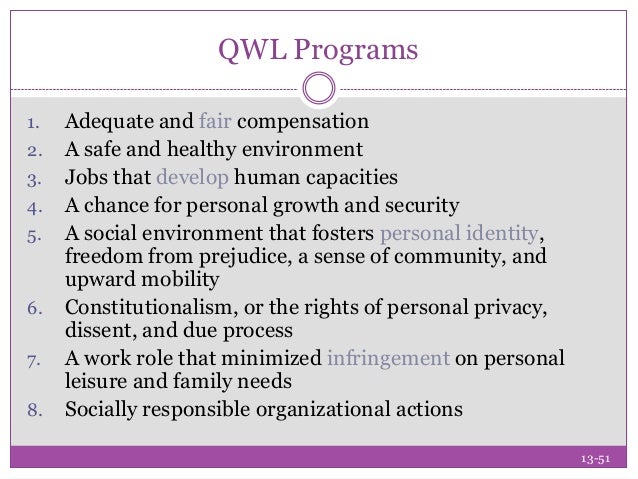 QWL Programs

1. Adequate and fair compensation
2. A safe and healthy environment
3. Jobs that develop human capacities
4. A chance for personal growth and security
5. A social environment that fosters personal identity, freedom from prejudice, a sense of community, and upward mobility
6. Constitutionalism, or the rights of personal privacy, dissent, and due process
7. A work role that minimized infringement on personal leisure and family needs
8. Socially responsible organizational actions

13-51